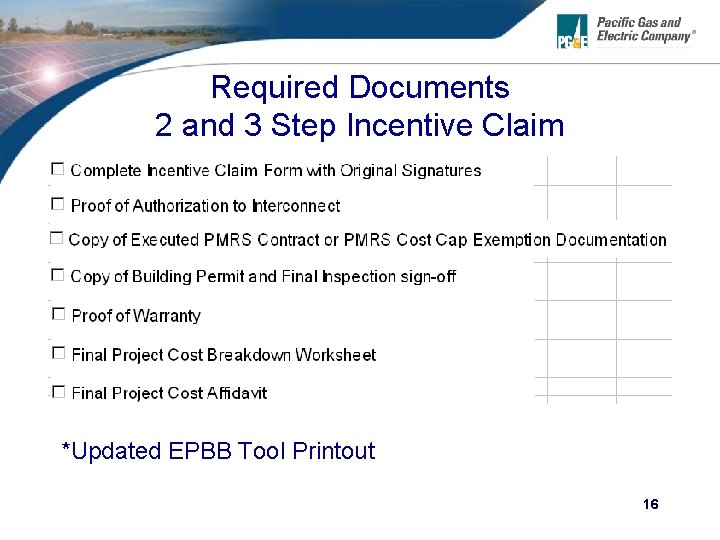 PG&E Pacific Gas and Electric Company®

Required Documents
2 and 3 Step Incentive Claim

☐ Complete Incentive Claim Form with Original Signatures

☐ Proof of Authorization to Interconnect

☐ Copy of Executed PMRS Contract or PMRS Cost Cap Exemption Documentation

☐ Copy of Building Permit and Final Inspection sign-off

☐ Proof of Warranty

☐ Final Project Cost Breakdown Worksheet

☐ Final Project Cost Affidavit

*Updated EPBB Tool Printout

16